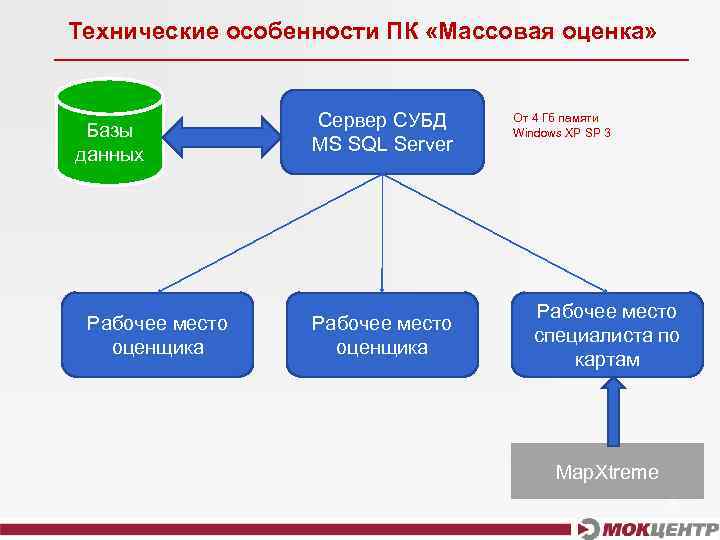 Технические особенности ПК «Массовая оценка»

Базы данных

Сервер СУБД MS SQL Server

От 4 Гб памяти
Windows XP SP 3

Рабочее место оценщика

Рабочее место оценщика

Рабочее место специалиста по картам

MapXtreme

МОКЦЕНТР